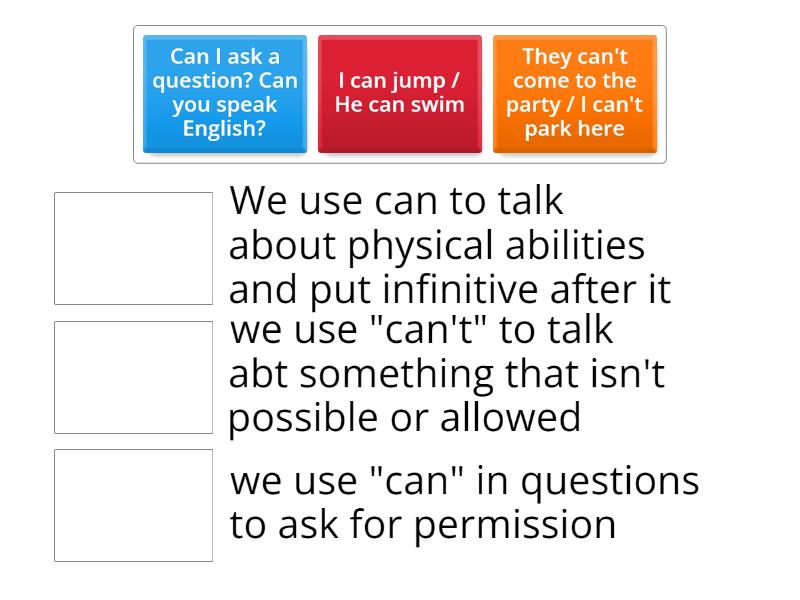 Can I ask a question? Can you speak English?

I can jump / He can swim

They can't come to the party / I can't park here

We use can to talk about physical abilities and put infinitive after it

we use "can't" to talk abt something that isn't possible or allowed

we use "can" in questions to ask for permission